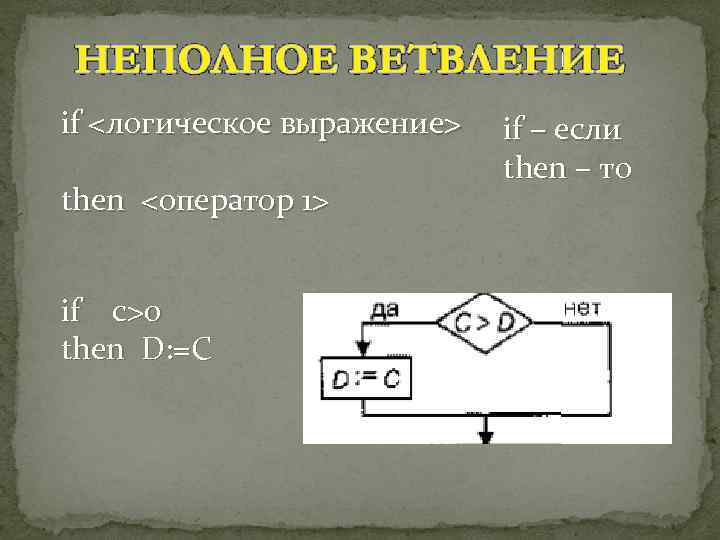 НЕПОЛНОЕ ВЕТВЛЕНИЕ

if <логическое выражение>

then <оператор 1>

if – если
then – то

if c>0
then D:=C

да
C > D
нет
D := C